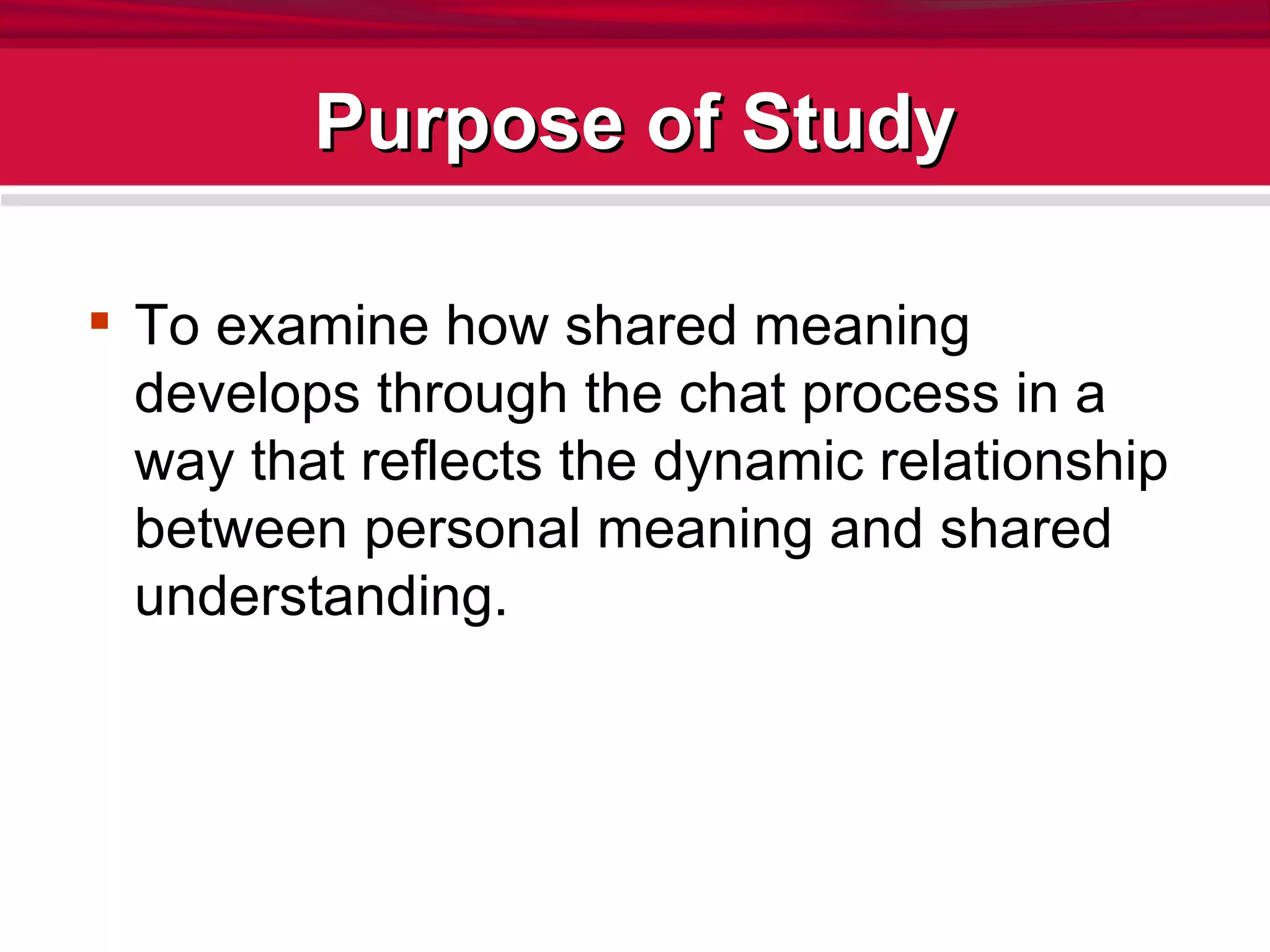 Purpose of Study

▪ To examine how shared meaning develops through the chat process in a way that reflects the dynamic relationship between personal meaning and shared understanding.